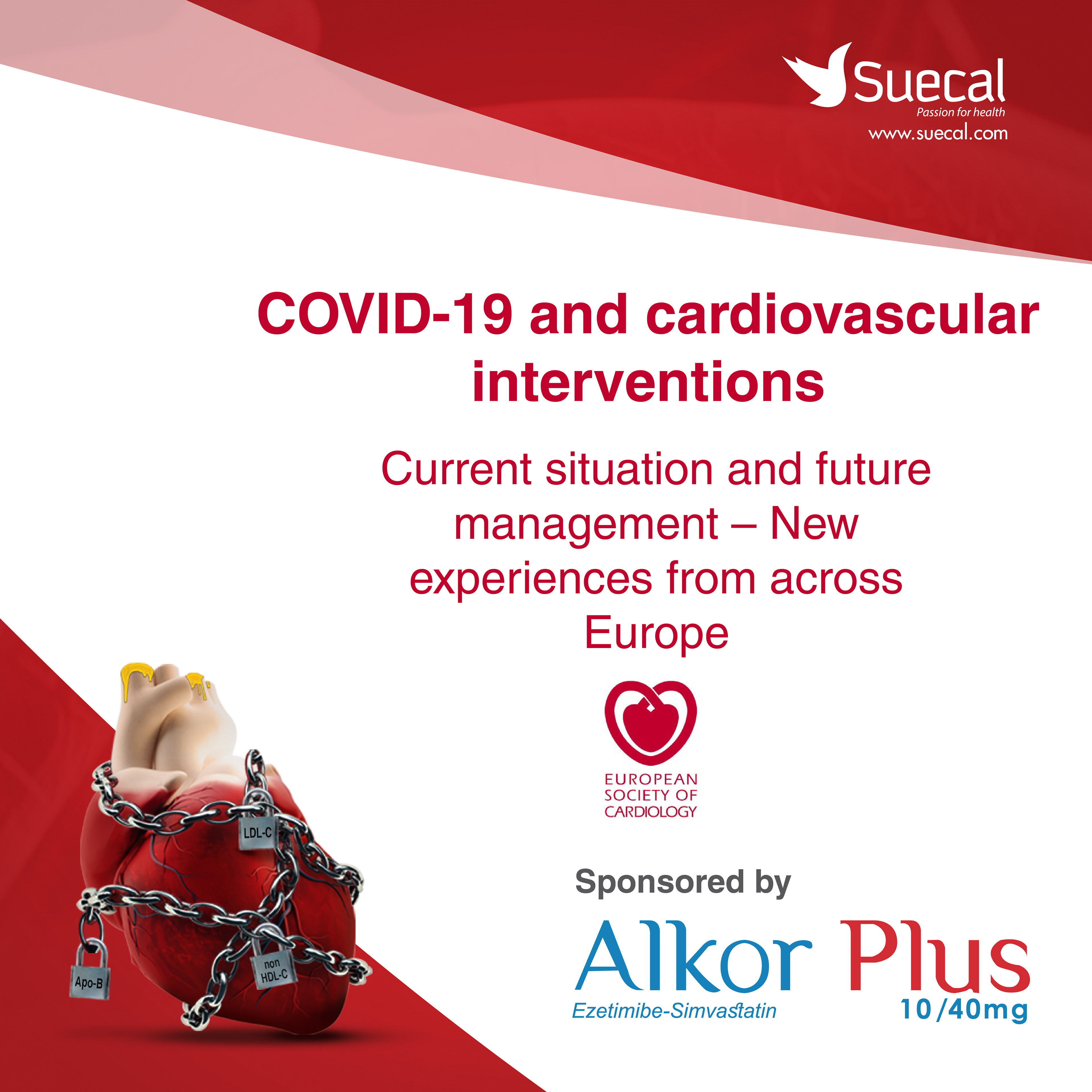 Suecal
Passion for health
www.suecal.com

COVID-19 and cardiovascular interventions

Current situation and future management – New experiences from across Europe

EUROPEAN SOCIETY OF CARDIOLOGY

LDL-C
Apo-B
non HDL-C

Sponsored by

Alkor Plus
Ezetimibe-Simvastatin
10/40mg